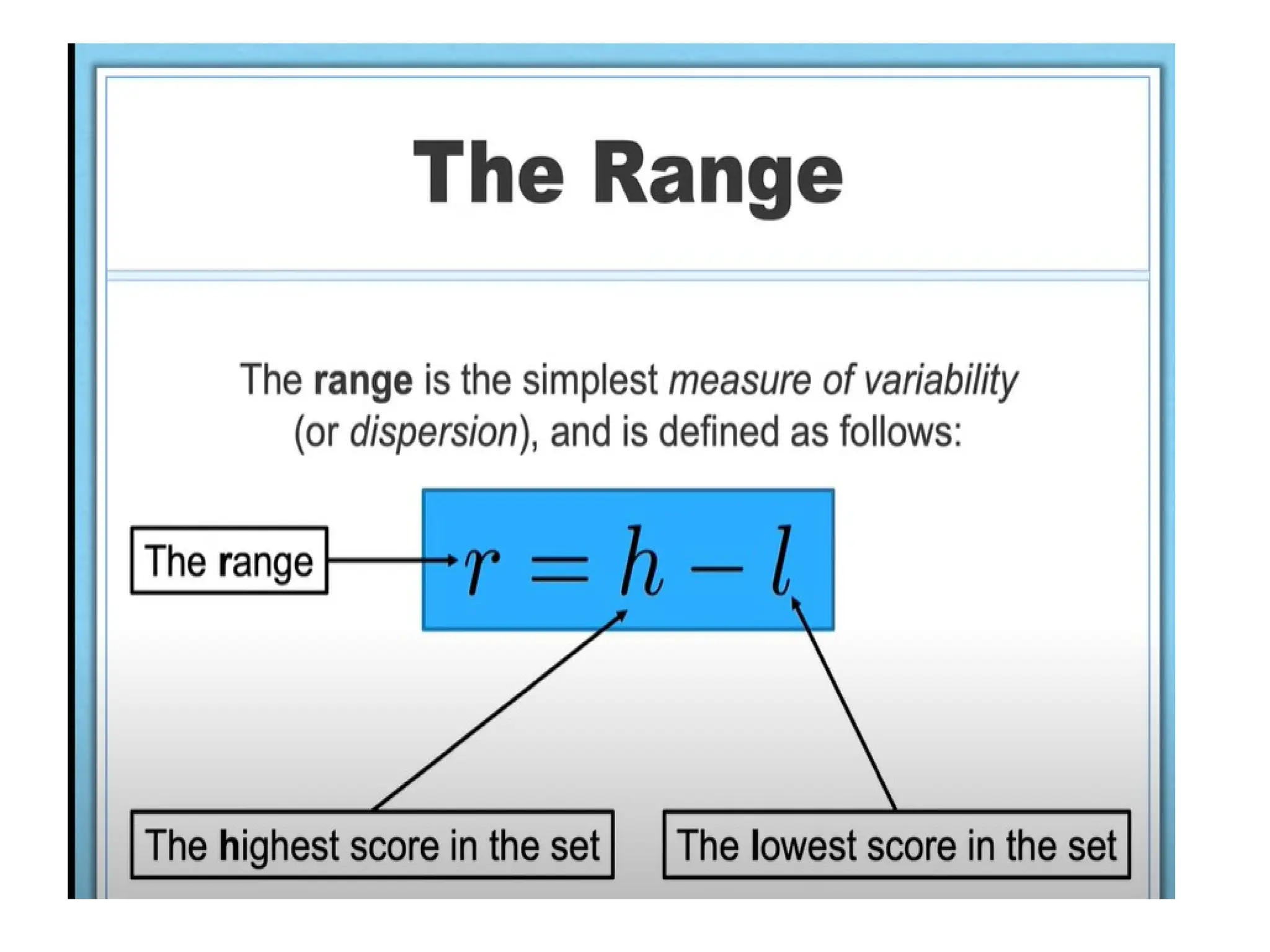 The Range

The range is the simplest measure of variability (or dispersion), and is defined as follows:

The range

$r = h - l$

The highest score in the set

The lowest score in the set